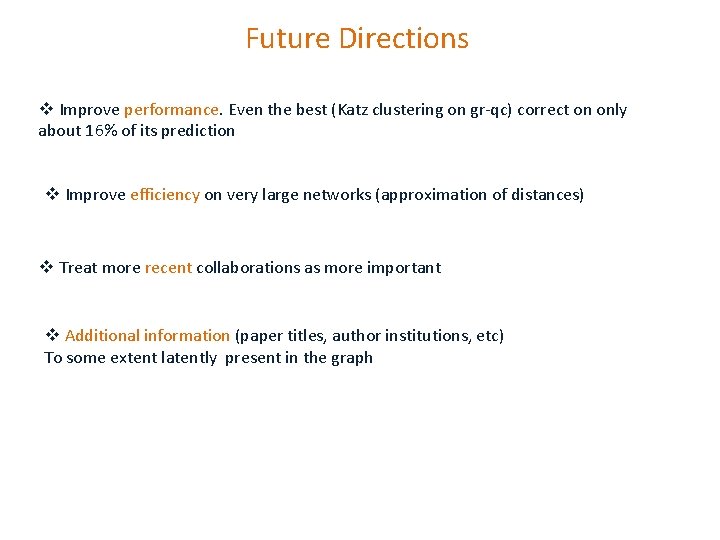 Future Directions

❖ Improve performance. Even the best (Katz clustering on gr-qc) correct on only about 16% of its prediction

❖ Improve efficiency on very large networks (approximation of distances)

❖ Treat more recent collaborations as more important

❖ Additional information (paper titles, author institutions, etc)
To some extent latently present in the graph